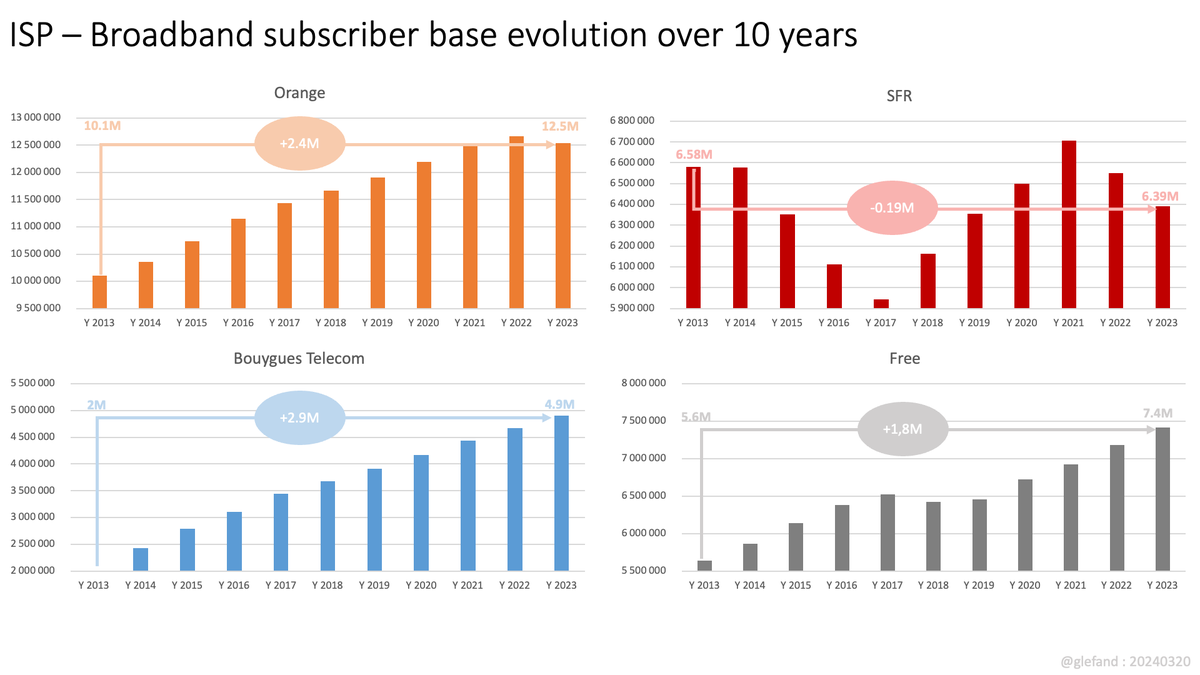 ISP – Broadband subscriber base evolution over 10 years

Orange

13 000 000
12 500 000
12 000 000
11 500 000
11 000 000
10 500 000
10 000 000
9 500 000

10.1M
+2.4M
12.5M

Y 2013 Y 2014 Y 2015 Y 2016 Y 2017 Y 2018 Y 2019 Y 2020 Y 2021 Y 2022 Y 2023

SFR

6 800 000
6 700 000
6 600 000
6 500 000
6 400 000
6 300 000
6 200 000
6 100 000
6 000 000
5 900 000

6.58M
-0.19M
6.39M

Y 2013 Y 2014 Y 2015 Y 2016 Y 2017 Y 2018 Y 2019 Y 2020 Y 2021 Y 2022 Y 2023

Bouygues Telecom

5 500 000
5 000 000
4 500 000
4 000 000
3 500 000
3 000 000
2 500 000
2 000 000

2M
+2.9M
4.9M

Y 2013 Y 2014 Y 2015 Y 2016 Y 2017 Y 2018 Y 2019 Y 2020 Y 2021 Y 2022 Y 2023

Free

8 000 000
7 500 000
7 000 000
6 500 000
6 000 000
5 500 000

5.6M
+1,8M
7.4M

Y 2013 Y 2014 Y 2015 Y 2016 Y 2017 Y 2018 Y 2019 Y 2020 Y 2021 Y 2022 Y 2023

@glefand : 20240320